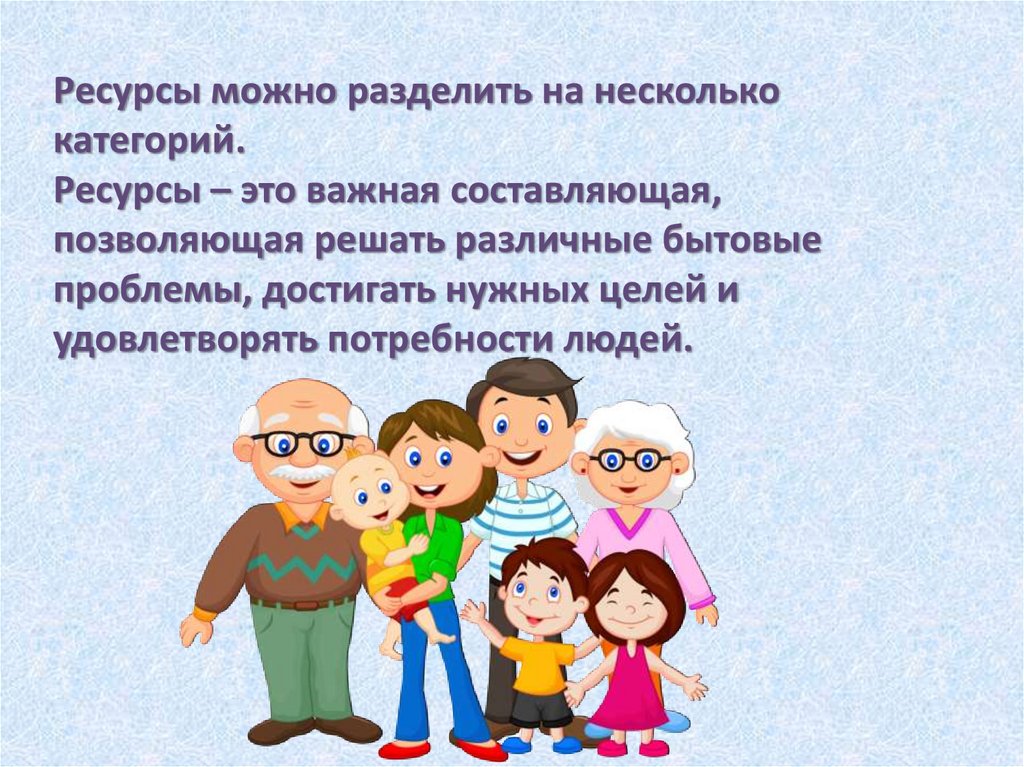 Ресурсы можно разделить на несколько категорий.
Ресурсы – это важная составляющая, позволяющая решать различные бытовые проблемы, достигать нужных целей и удовлетворять потребности людей.